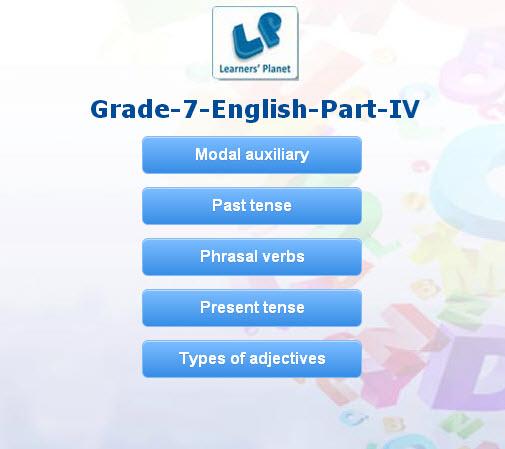 LP
Learners' Planet

Grade-7-English-Part-IV

Modal auxiliary

Past tense

Phrasal verbs

Present tense

Types of adjectives